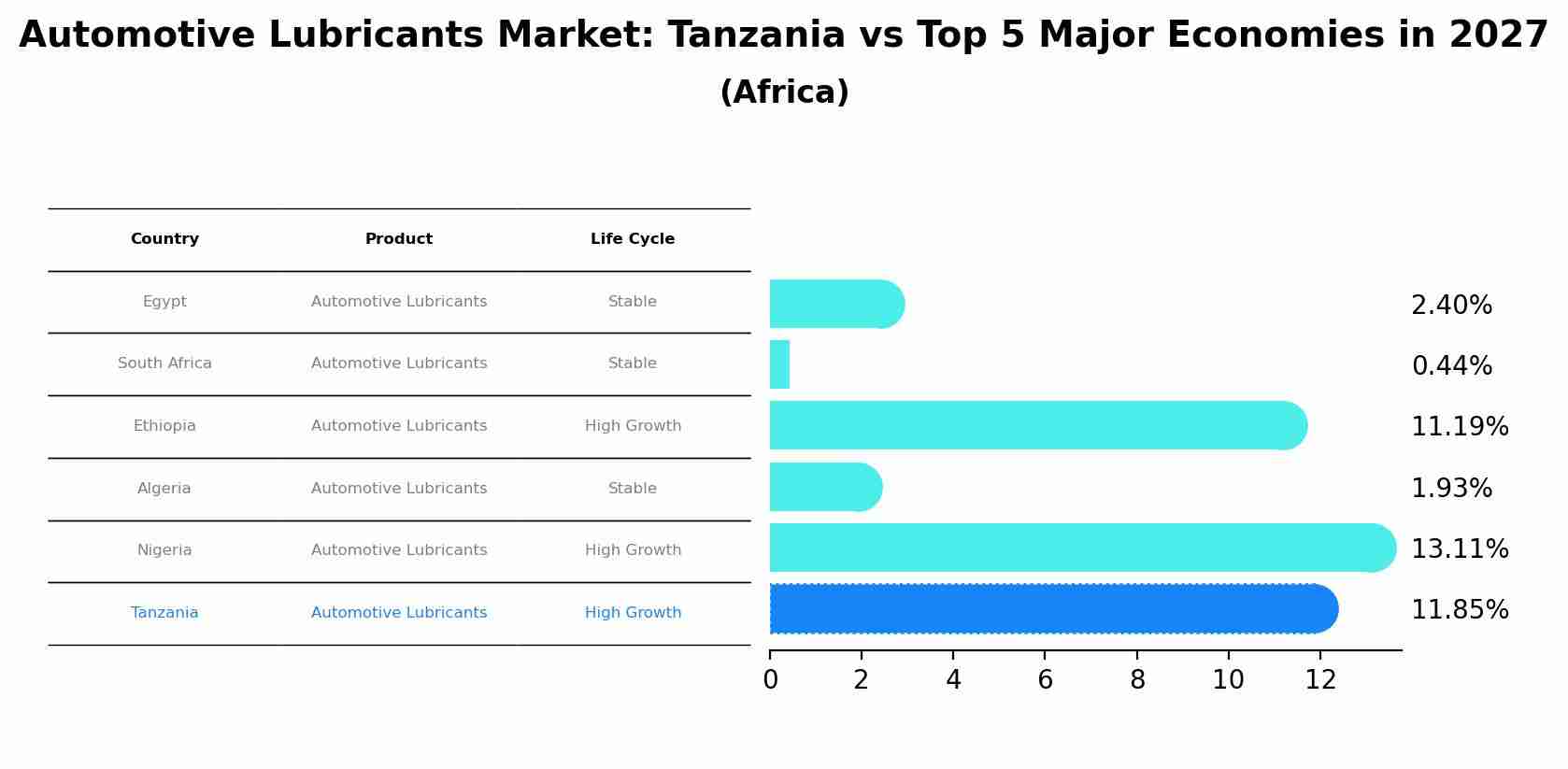 Automotive Lubricants Market: Tanzania vs Top 5 Major Economies in 2027
(Africa)

| Country | Product | Life Cycle |
|---|---|---|
| Egypt | Automotive Lubricants | Stable |
| South Africa | Automotive Lubricants | Stable |
| Ethiopia | Automotive Lubricants | High Growth |
| Algeria | Automotive Lubricants | Stable |
| Nigeria | Automotive Lubricants | High Growth |
| Tanzania | Automotive Lubricants | High Growth |

2.40%
0.44%
11.19%
1.93%
13.11%
11.85%

0 2 4 6 8 10 12